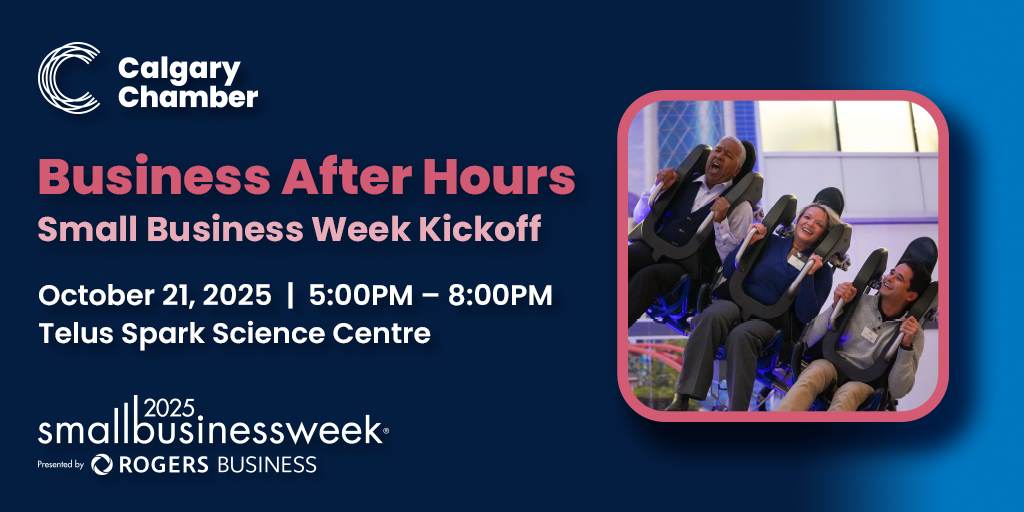 Calgary Chamber

Business After Hours
Small Business Week Kickoff

October 21, 2025 | 5:00PM – 8:00PM
Telus Spark Science Centre

2025
smallbusinessweek®
Presented by ROGERS BUSINESS